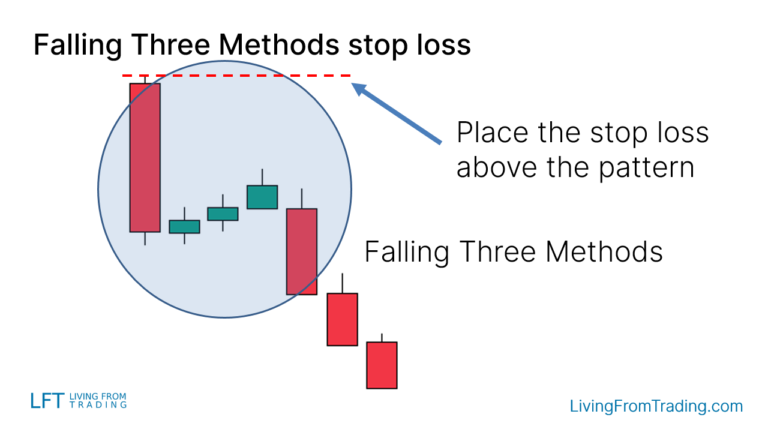 Falling Three Methods stop loss

Place the stop loss above the pattern

Falling Three Methods

LFT LIVING FROM TRADING

LivingFromTrading.com